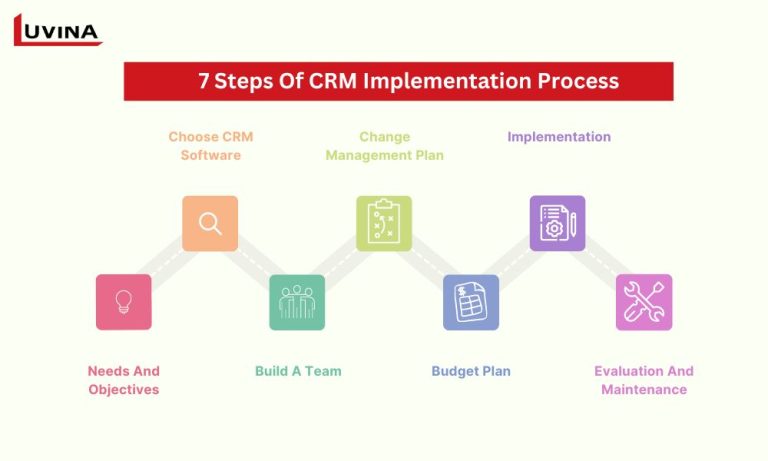 LUVINA

7 Steps Of CRM Implementation Process

Choose CRM Software

Change Management Plan

Implementation

Needs And Objectives

Build A Team

Budget Plan

Evaluation And Maintenance